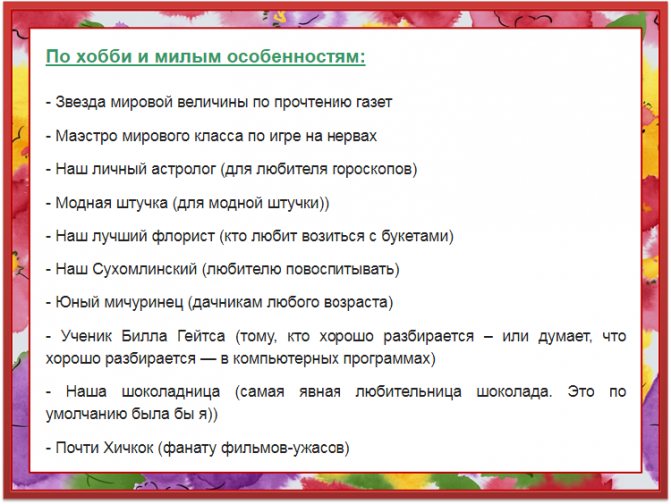 По хобби и милым особенностям:

- Звезда мировой величины по прочтению газет

- Маэстро мирового класса по игре на нервах

- Наш личный астролог (для любителя гороскопов)

- Модная штучка (для модной штучки))

- Наш лучший флорист (кто любит возиться с букетами)

- Наш Сухомлинский (любителю повоспитывать)

- Юный мичуринец (дачникам любого возраста)

- Ученик Билла Гейтса (тому, кто хорошо разбирается – или думает, что хорошо разбирается — в компьютерных программах)

- Наша шоколадница (самая явная любительница шоколада. Это по умолчанию была бы я))

- Почти Хичкок (фанату фильмов-ужасов)